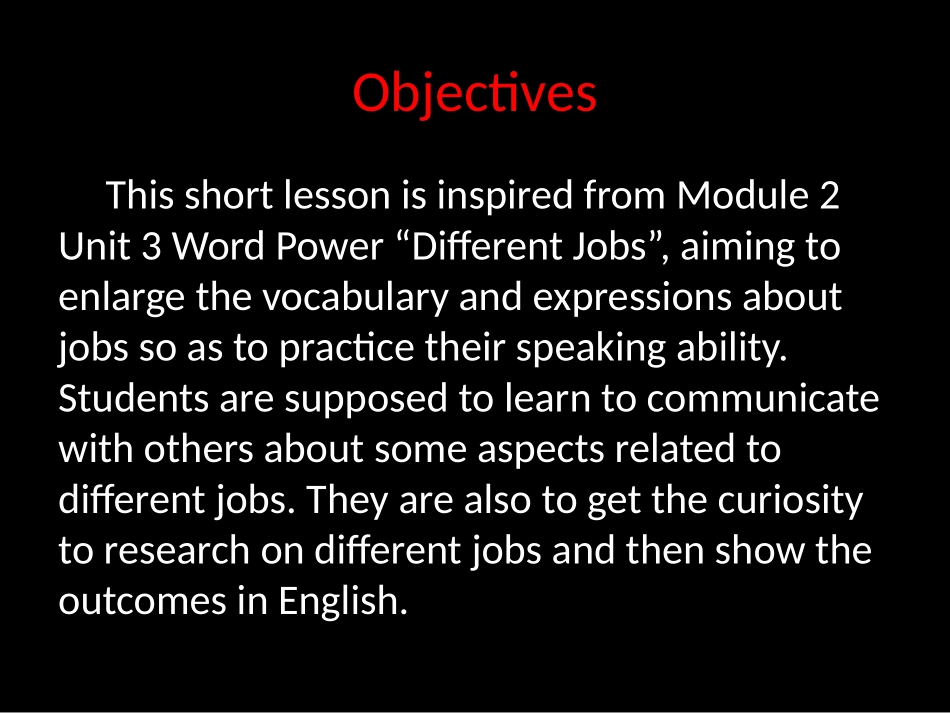 Objectives

This short lesson is inspired from Module 2 Unit 3 Word Power “Different Jobs”, aiming to enlarge the vocabulary and expressions about jobs so as to practice their speaking ability. Students are supposed to learn to communicate with others about some aspects related to different jobs. They are also to get the curiosity to research on different jobs and then show the outcomes in English.